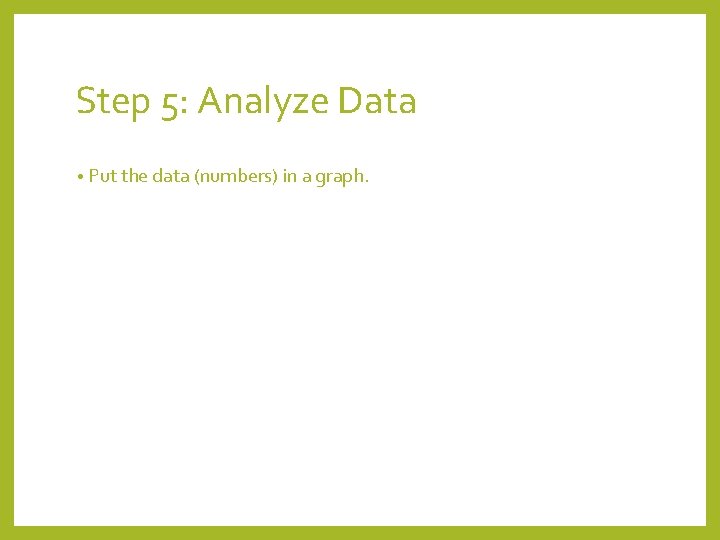 Step 5: Analyze Data

• Put the data (numbers) in a graph.